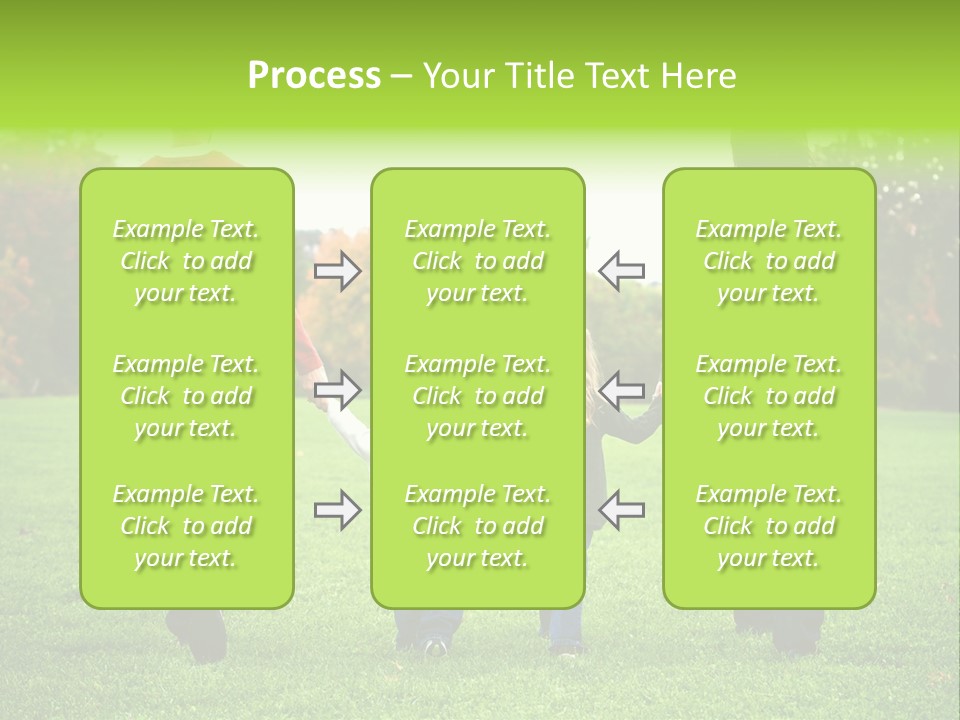 Process – Your Title Text Here

Example Text. Click to add your text.

Example Text. Click to add your text.

Example Text. Click to add your text.

Example Text. Click to add your text.

Example Text. Click to add your text.

Example Text. Click to add your text.

Example Text. Click to add your text.

Example Text. Click to add your text.

Example Text. Click to add your text.